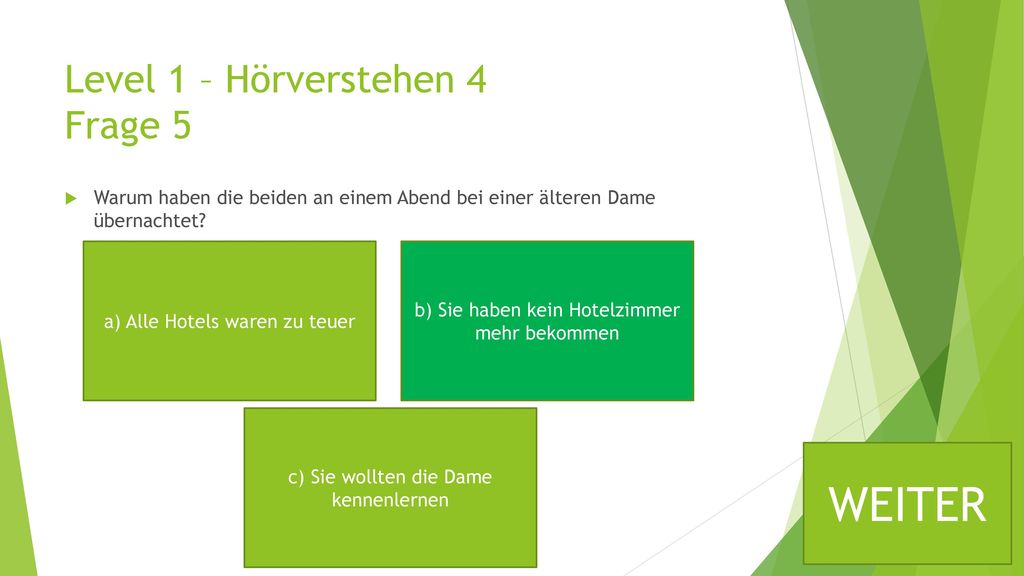 Level 1 – Hörverstehen 4
Frage 5

Warum haben die beiden an einem Abend bei einer älteren Dame übernachtet?

a) Alle Hotels waren zu teuer

b) Sie haben kein Hotelzimmer mehr bekommen

c) Sie wollten die Dame kennenlernen

WEITER